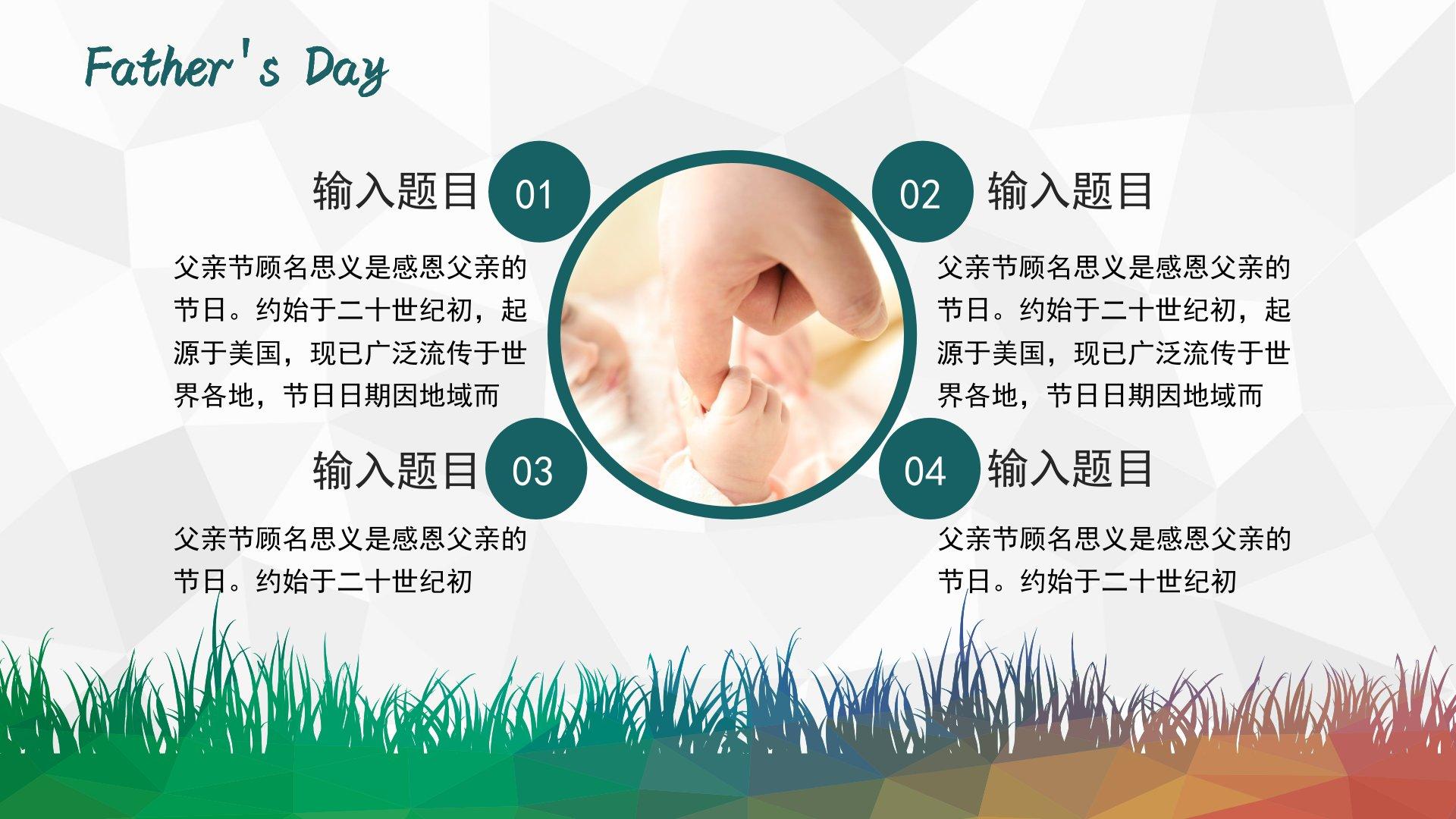 Father's Day

输入题目 01

父亲节顾名思义是感恩父亲的节日。约始于二十世纪初，起源于美国，现已广泛流传于世界各地，节日日期因地域而

02 输入题目

父亲节顾名思义是感恩父亲的节日。约始于二十世纪初，起源于美国，现已广泛流传于世界各地，节日日期因地域而

输入题目 03

父亲节顾名思义是感恩父亲的节日。约始于二十世纪初

04 输入题目

父亲节顾名思义是感恩父亲的节日。约始于二十世纪初